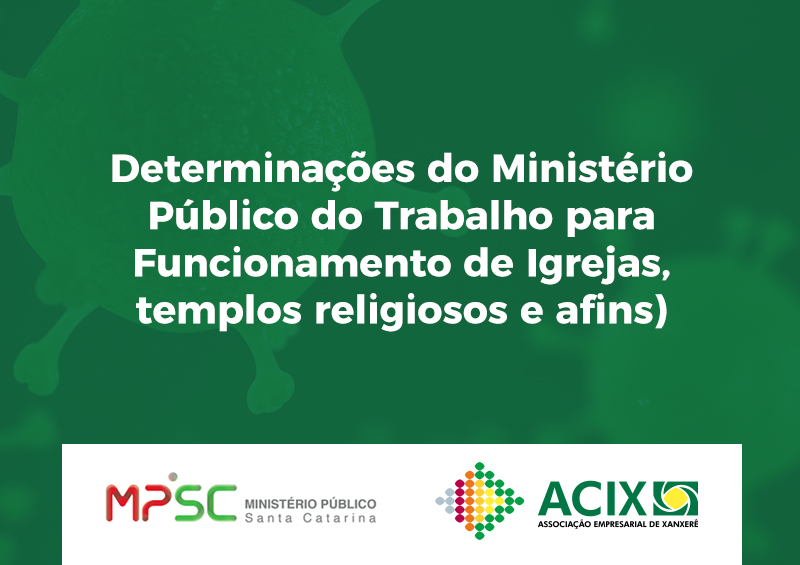 Determinações do Ministério Público do Trabalho para Funcionamento de Igrejas, templos religiosos e afins)

MPSC MINISTÉRIO PÚBLICO Santa Catarina

ACIX ASSOCIAÇÃO EMPRESARIAL DE XANXERÊ